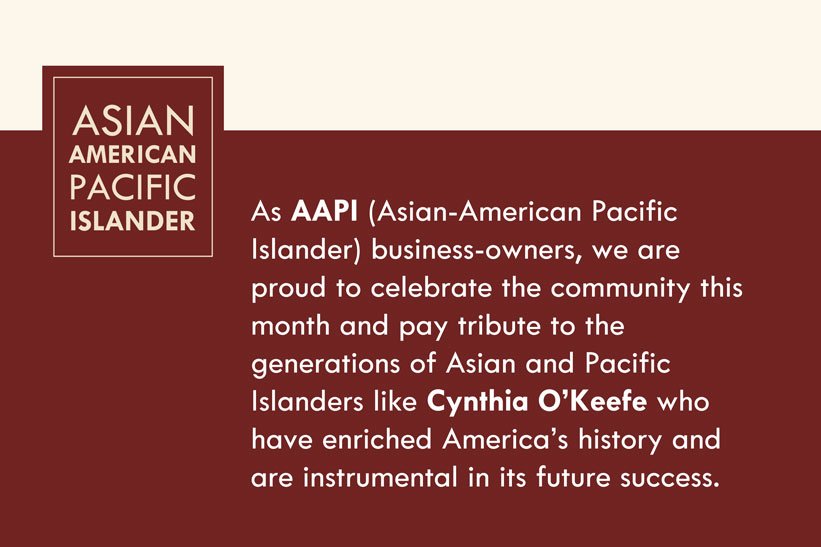 ASIAN
AMERICAN
PACIFIC
ISLANDER

As AAPI (Asian-American Pacific Islander) business-owners, we are proud to celebrate the community this month and pay tribute to the generations of Asian and Pacific Islanders like Cynthia O'Keefe who have enriched America's history and are instrumental in its future success.